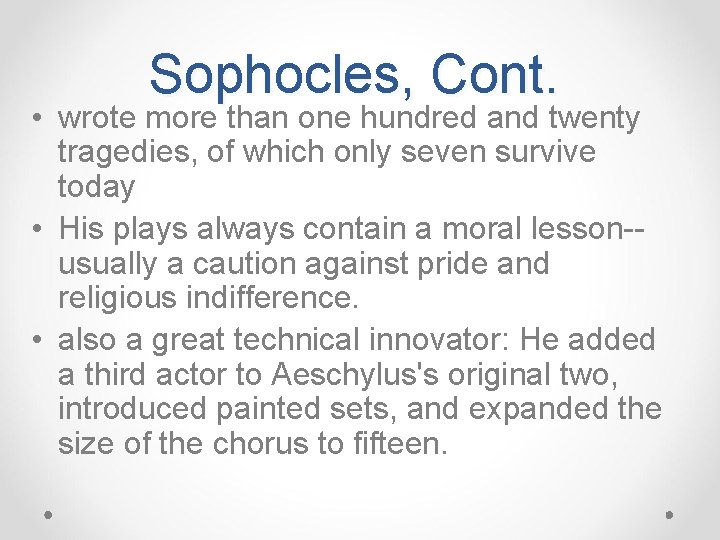 Sophocles, Cont.

• wrote more than one hundred and twenty tragedies, of which only seven survive today
• His plays always contain a moral lesson--usually a caution against pride and religious indifference.
• also a great technical innovator: He added a third actor to Aeschylus's original two, introduced painted sets, and expanded the size of the chorus to fifteen.